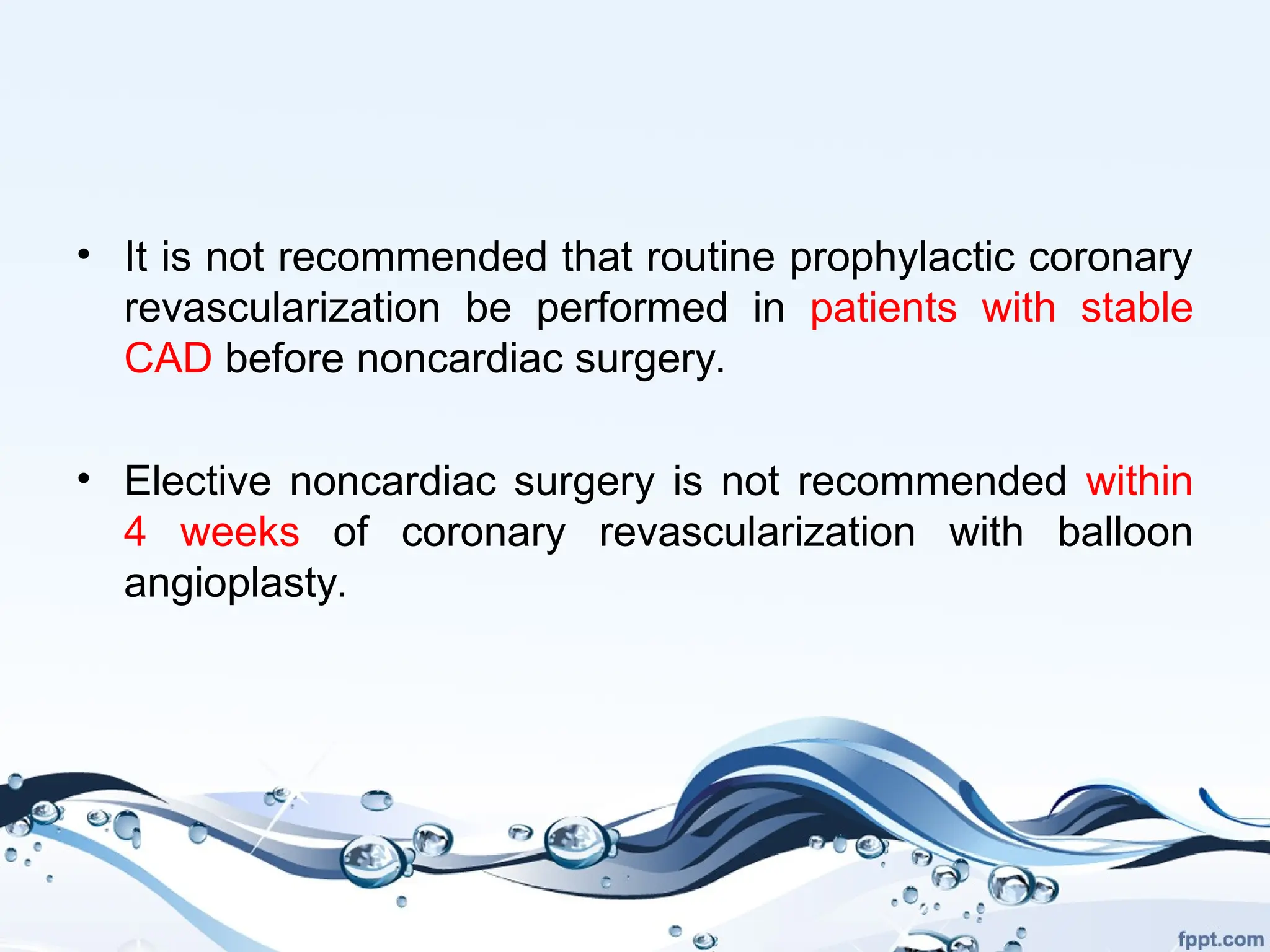 • It is not recommended that routine prophylactic coronary revascularization be performed in patients with stable CAD before noncardiac surgery.

• Elective noncardiac surgery is not recommended within 4 weeks of coronary revascularization with balloon angioplasty.

fppt.com